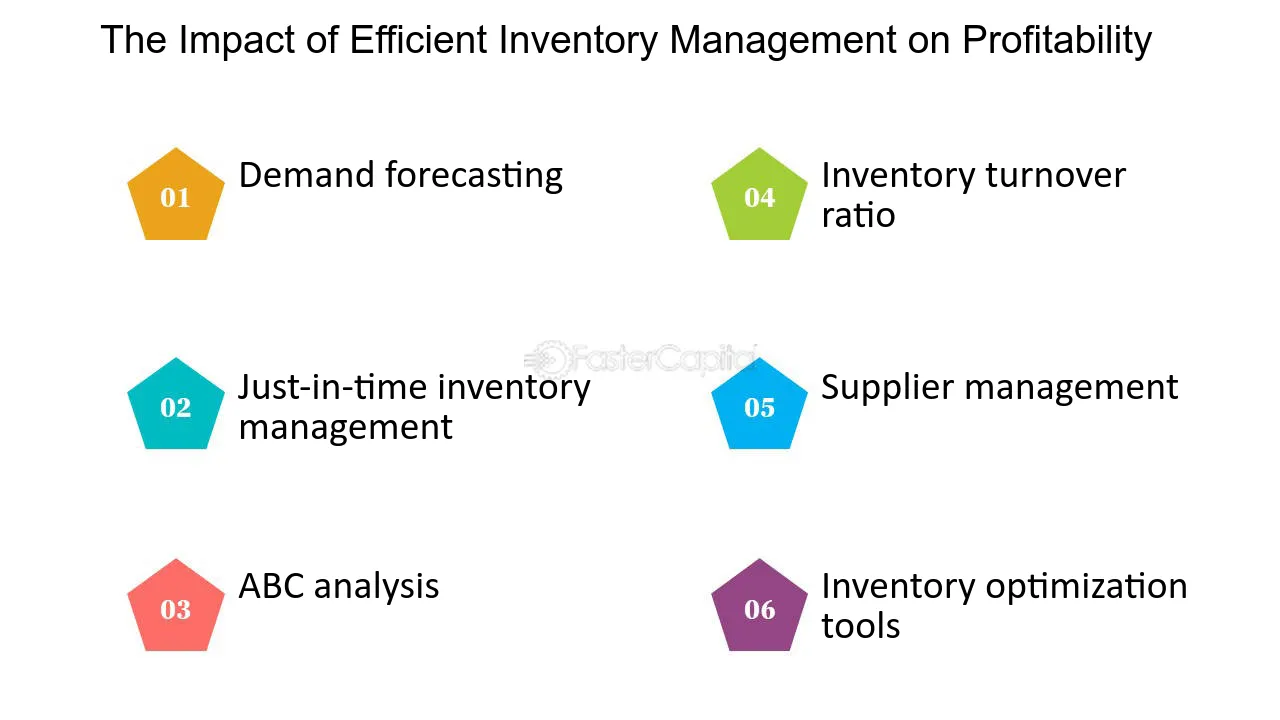 The Impact of Efficient Inventory Management on Profitability

01 Demand forecasting

02 Just-in-time inventory management

03 ABC analysis

04 Inventory turnover ratio

05 Supplier management

06 Inventory optimization tools

FasterCapital